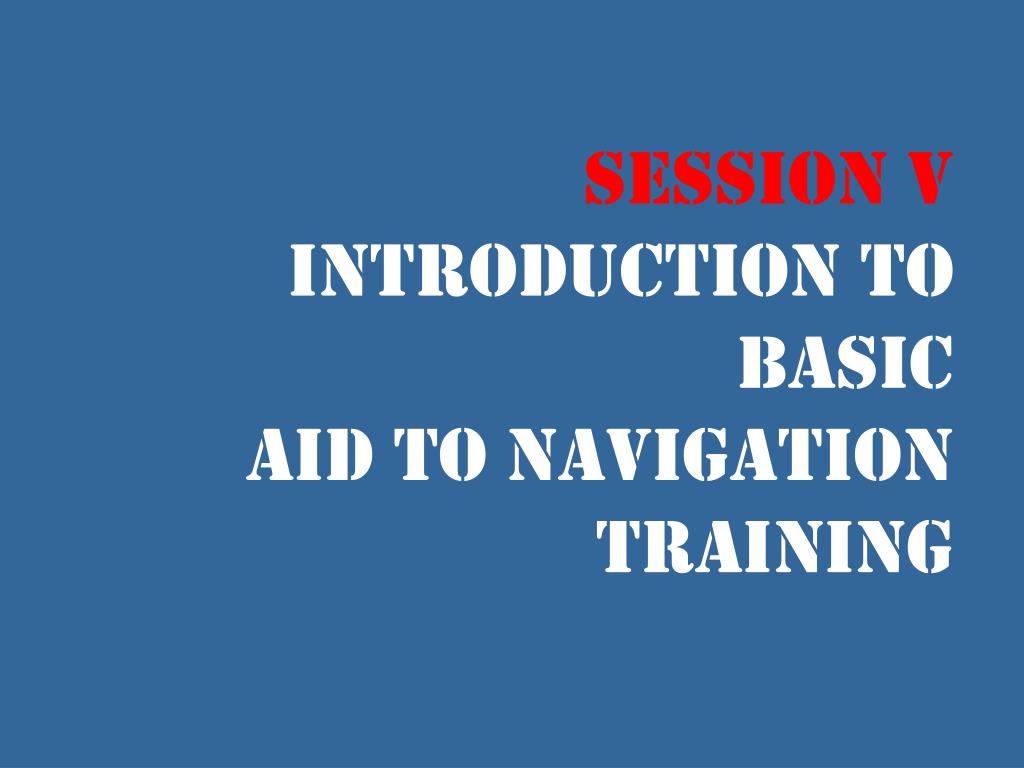 SESSION V
INTRODUCTION TO BASIC
AID TO NAVIGATION TRAINING